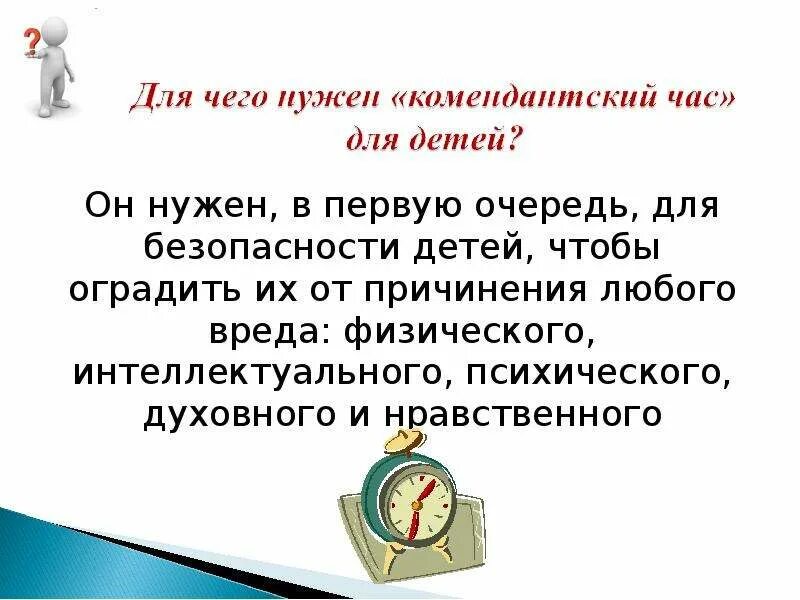 ?

Для чего нужен «комендантский час» для детей?

Он нужен, в первую очередь, для безопасности детей, чтобы оградить их от причинения любого вреда: физического, интеллектуального, психического, духовного и нравственного